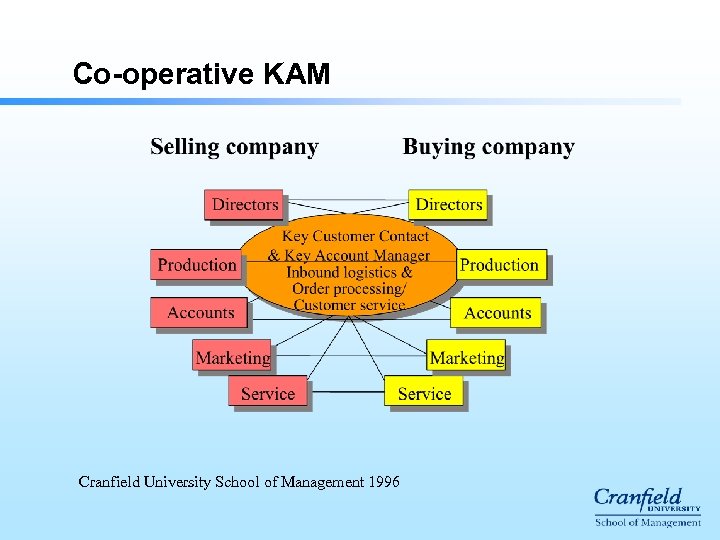 Co-operative KAM

Selling company

Buying company

Directors

Production

Accounts

Marketing

Service

Key Customer Contact & Key Account Manager Inbound logistics & Order processing/ Customer service

Directors

Production

Accounts

Marketing

Service

Cranfield University School of Management 1996

Cranfield UNIVERSITY School of Management